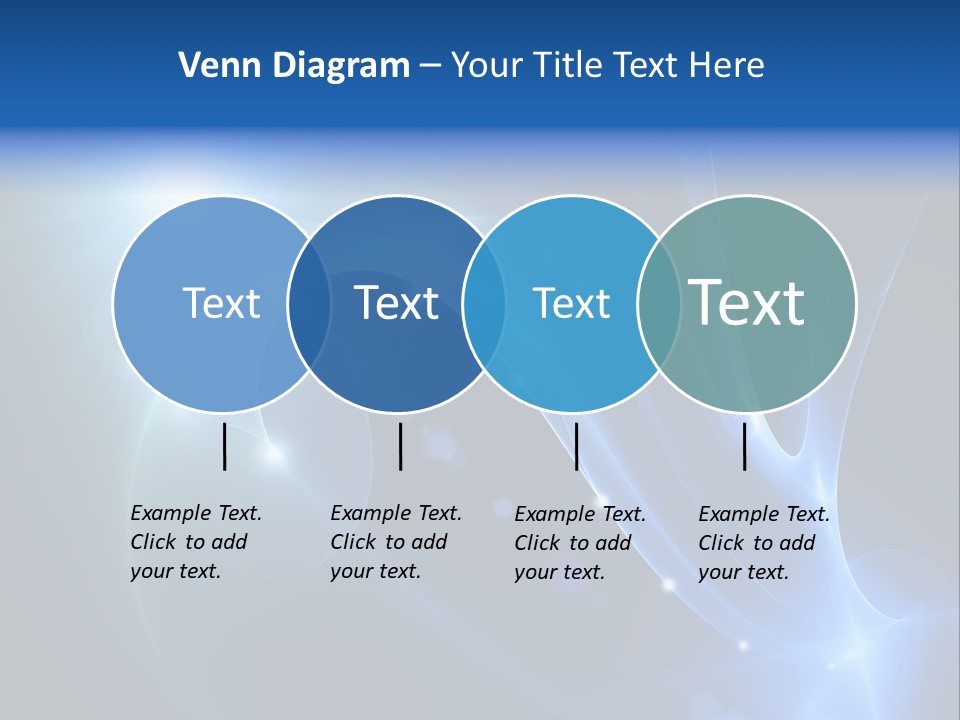 Venn Diagram – Your Title Text Here

Text

Text

Text

Text

Example Text. Click to add your text.

Example Text. Click to add your text.

Example Text. Click to add your text.

Example Text. Click to add your text.